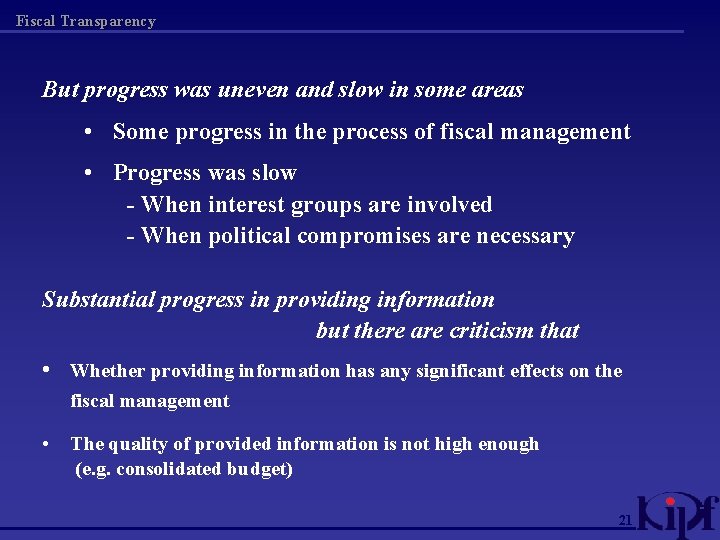 Fiscal Transparency

But progress was uneven and slow in some areas

• Some progress in the process of fiscal management

• Progress was slow
- When interest groups are involved
- When political compromises are necessary

Substantial progress in providing information
but there are criticism that

• Whether providing information has any significant effects on the fiscal management

• The quality of provided information is not high enough
(e.g. consolidated budget)

21

KIPF